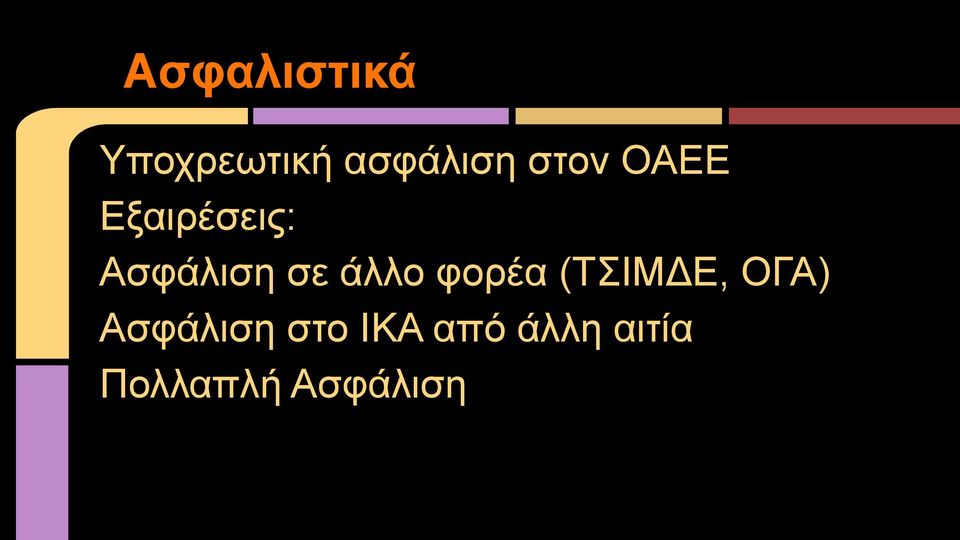 Ασφαλιστικά

Υποχρεωτική ασφάλιση στον ΟΑΕΕ
Εξαιρέσεις:
Ασφάλιση σε άλλο φορέα (ΤΣΙΜΔΕ, ΟΓΑ)
Ασφάλιση στο ΙΚΑ από άλλη αιτία
Πολλαπλή Ασφάλιση